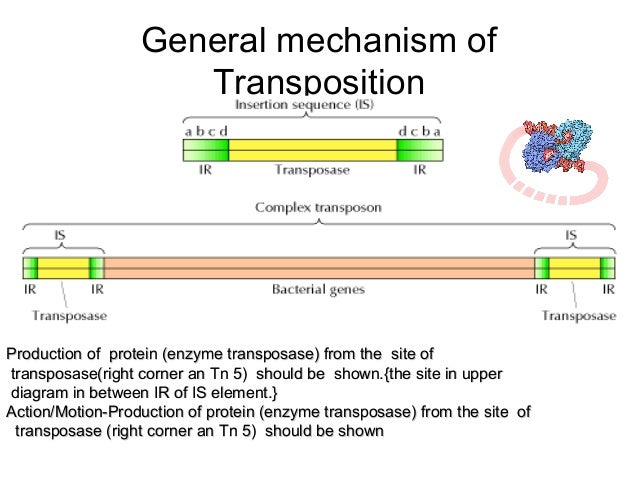 General mechanism of Transposition

Insertion sequence (IS)

a b c d

d c b a

IR

Transposase

IR

Complex transposon

IS

IS

IR

IR

Bacterial genes

IR

IR

Transposase

Transposase

Production of protein (enzyme transposase) from the site of transposase(right corner an Tn 5) should be shown.{the site in upper diagram in between IR of IS element.}
Action/Motion-Production of protein (enzyme transposase) from the site of transposase (right corner an Tn 5) should be shown